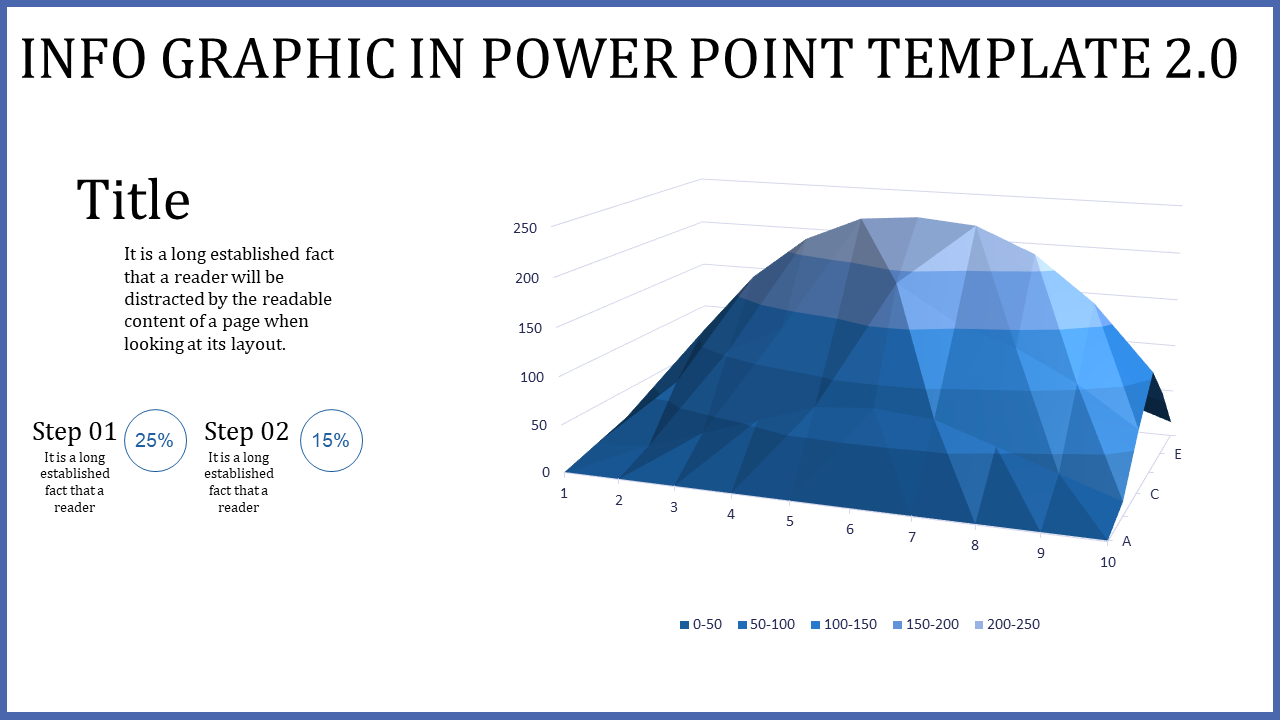 INFO GRAPHIC IN POWER POINT TEMPLATE 2.0

Title

It is a long established fact that a reader will be distracted by the readable content of a page when looking at its layout.

Step 01
It is a long established fact that a reader

25%

Step 02
It is a long established fact that a reader

15%

250
200
150
100
50
0

1
2
3
4
5
6
7
8
9
10

A
C
E

0-50 50-100 100-150 150-200 200-250